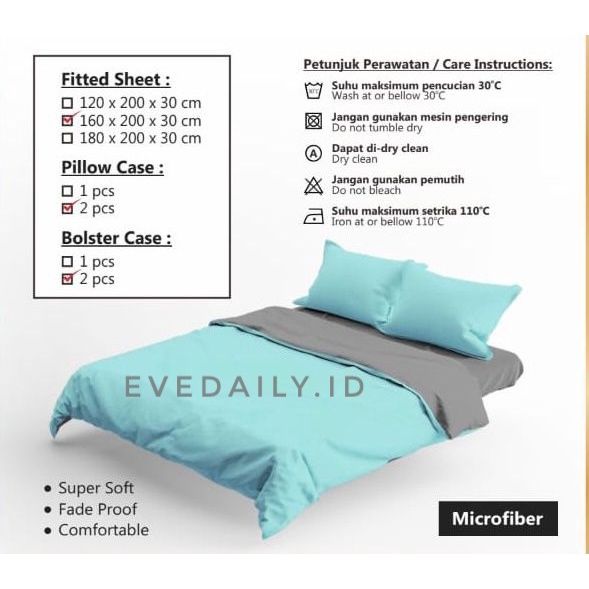 Fitted Sheet :
☐ 120 x 200 x 30 cm
☑ 160 x 200 x 30 cm
☐ 180 x 200 x 30 cm

Pillow Case :
☐ 1 pcs
☑ 2 pcs

Bolster Case :
☐ 1 pcs
☑ 2 pcs

Petunjuk Perawatan / Care Instructions:

30°C
Suhu maksimum pencucian 30°C
Wash at or bellow 30°C

Jangan gunakan mesin pengering
Do not tumble dry

A
Dapat di-dry clean
Dry clean

Jangan gunakan pemutih
Do not bleach

Suhu maksimum setrika 110°C
Iron at or bellow 110°C

EVEDAILY.ID

• Super Soft
• Fade Proof
• Comfortable

Microfiber